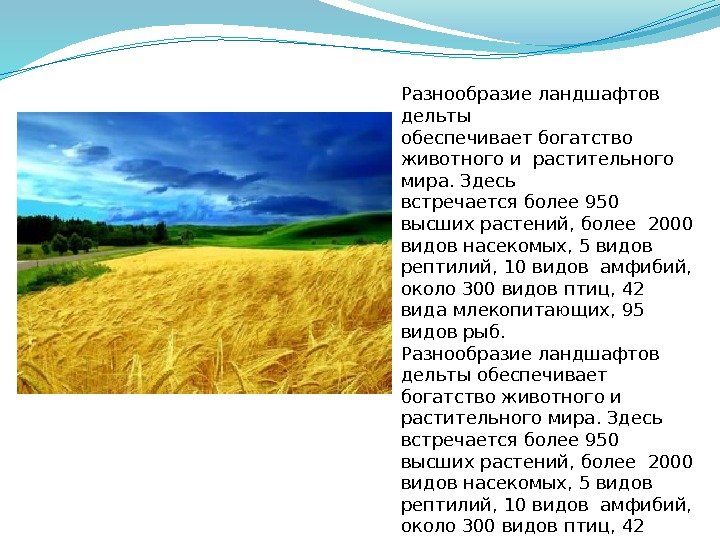 Разнообразие ландшафтов дельты обеспечивает богатство животного и растительного мира. Здесь встречается более 950 высших растений, более 2000 видов насекомых, 5 видов рептилий, 10 видов амфибий, около 300 видов птиц, 42 вида млекопитающих, 95 видов рыб.
Разнообразие ландшафтов дельты обеспечивает богатство животного и растительного мира. Здесь встречается более 950 высших растений, более 2000 видов насекомых, 5 видов рептилий, 10 видов амфибий, около 300 видов птиц, 42